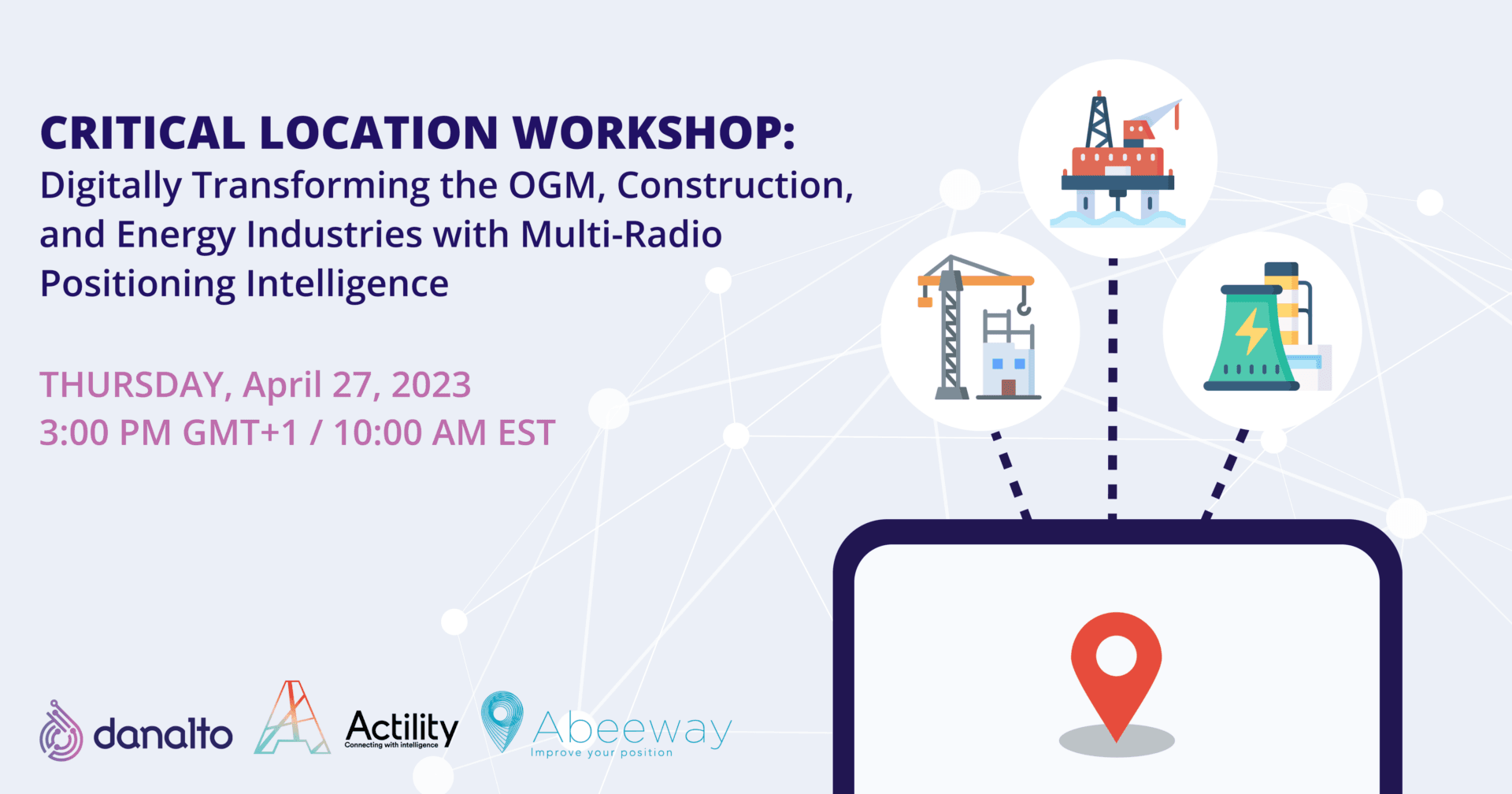 CRITICAL LOCATION WORKSHOP:
Digitally Transforming the OGM, Construction, and Energy Industries with Multi-Radio Positioning Intelligence

THURSDAY, April 27, 2023
3:00 PM GMT+1 / 10:00 AM EST

danalto

Actility
Connecting with intelligence

Abeeway
Improve your position